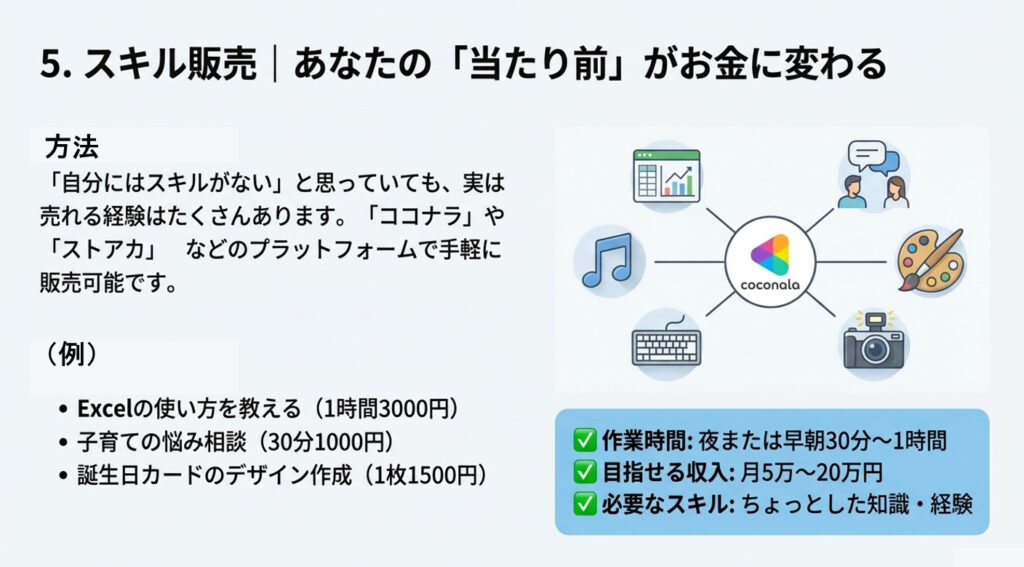 5. スキル販売｜あなたの「当たり前」がお金に変わる

方法

「自分にはスキルがない」と思っていても、実は売れる経験はたくさんあります。「ココナラ」や「ストアカ」　などのプラットフォームで手軽に販売可能です。

（例）

• Excelの使い方を教える（1時間3000円）
• 子育ての悩み相談（30分1000円）
• 誕生日カードのデザイン作成（1枚1500円）

coconala

✅ 作業時間: 夜または早朝30分〜1時間
✅ 目指せる収入: 月5万〜20万円
✅ 必要なスキル: ちょっとした知識・経験